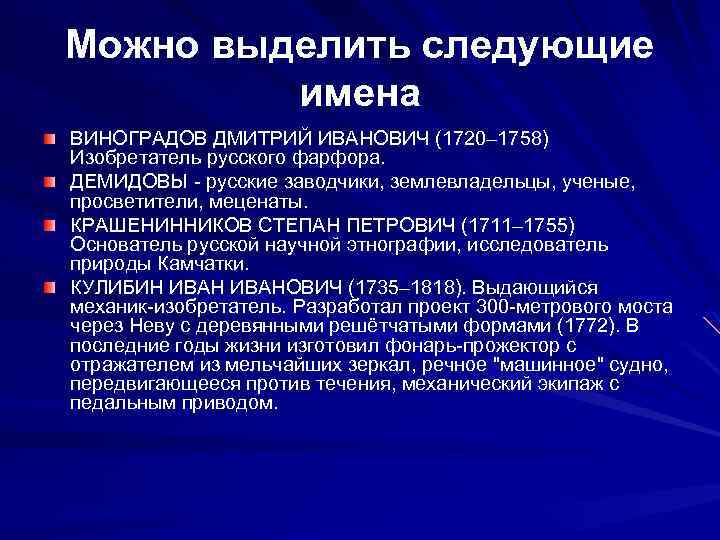 Можно выделить следующие имена

ВИНОГРАДОВ ДМИТРИЙ ИВАНОВИЧ (1720–1758) Изобретатель русского фарфора.

ДЕМИДОВЫ - русские заводчики, землевладельцы, ученые, просветители, меценаты.

КРАШЕНИННИКОВ СТЕПАН ПЕТРОВИЧ (1711–1755) Основатель русской научной этнографии, исследователь природы Камчатки.

КУЛИБИН ИВАН ИВАНОВИЧ (1735–1818). Выдающийся механик-изобретатель. Разработал проект 300-метрового моста через Неву с деревянными решётчатыми формами (1772). В последние годы жизни изготовил фонарь-прожектор с отражателем из мельчайших зеркал, речное "машинное" судно, передвигающееся против течения, механический экипаж с педальным приводом.